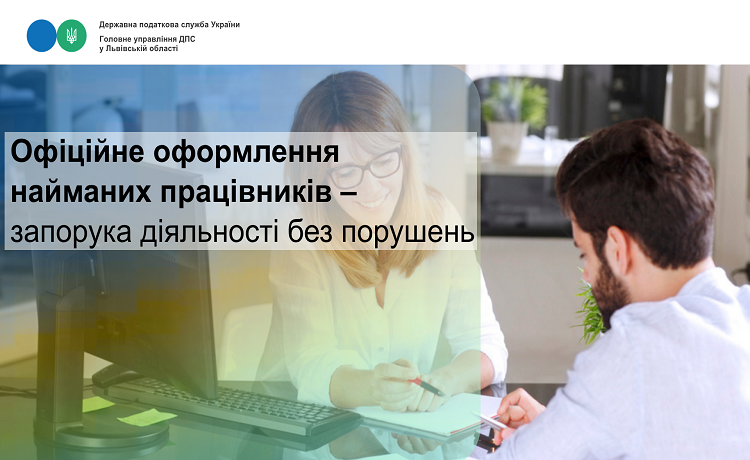 Державна податкова служба України
Головне управління ДПС
у Львівській області

Офіційне оформлення найманих працівників – запорука діяльності без порушень